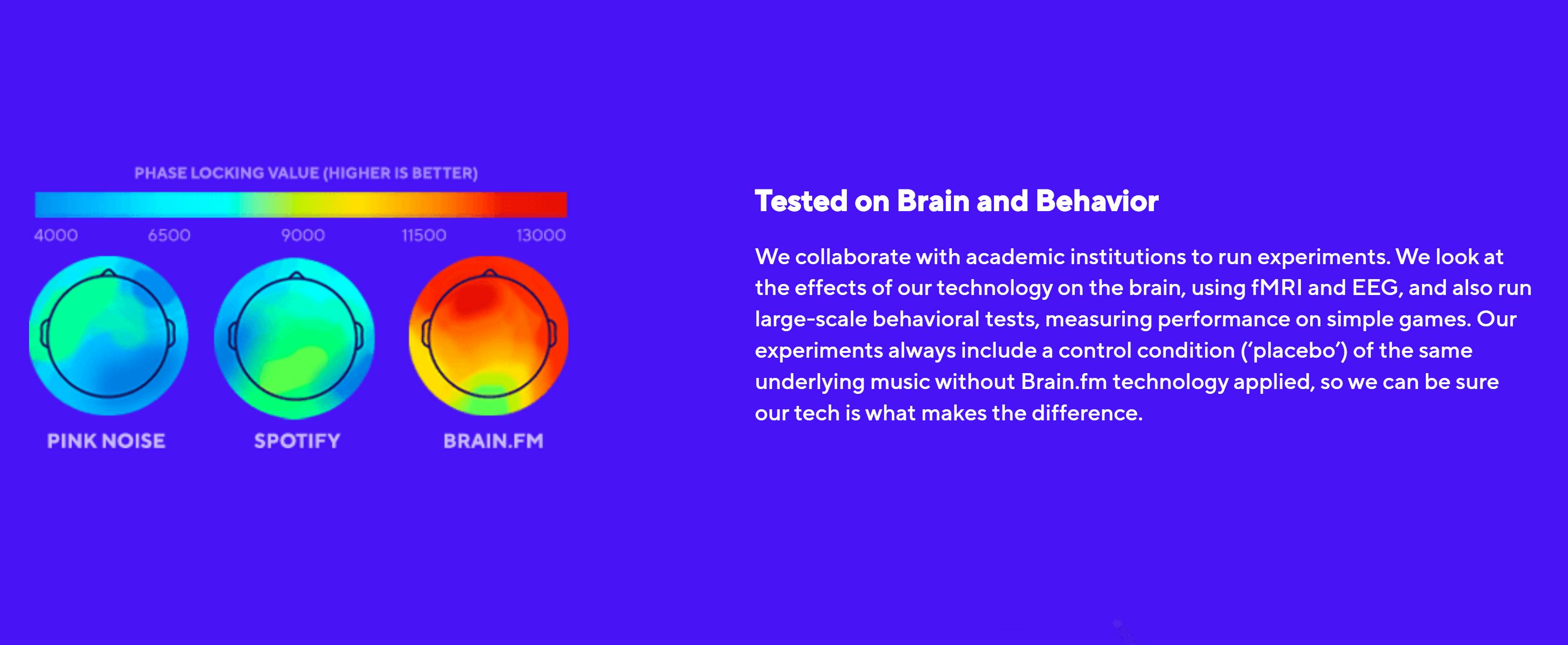 PHASE LOCKING VALUE (HIGHER IS BETTER)

4000 6500 9000 11500 13000

PINK NOISE

SPOTIFY

BRAIN.FM

Tested on Brain and Behavior

We collaborate with academic institutions to run experiments. We look at the effects of our technology on the brain, using fMRI and EEG, and also run large-scale behavioral tests, measuring performance on simple games. Our experiments always include a control condition ('placebo') of the same underlying music without Brain.fm technology applied, so we can be sure our tech is what makes the difference.